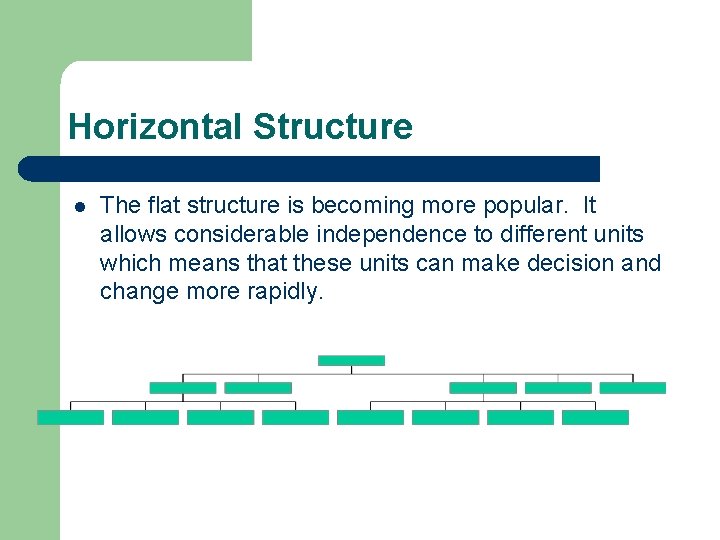 Horizontal Structure

The flat structure is becoming more popular. It allows considerable independence to different units which means that these units can make decision and change more rapidly.